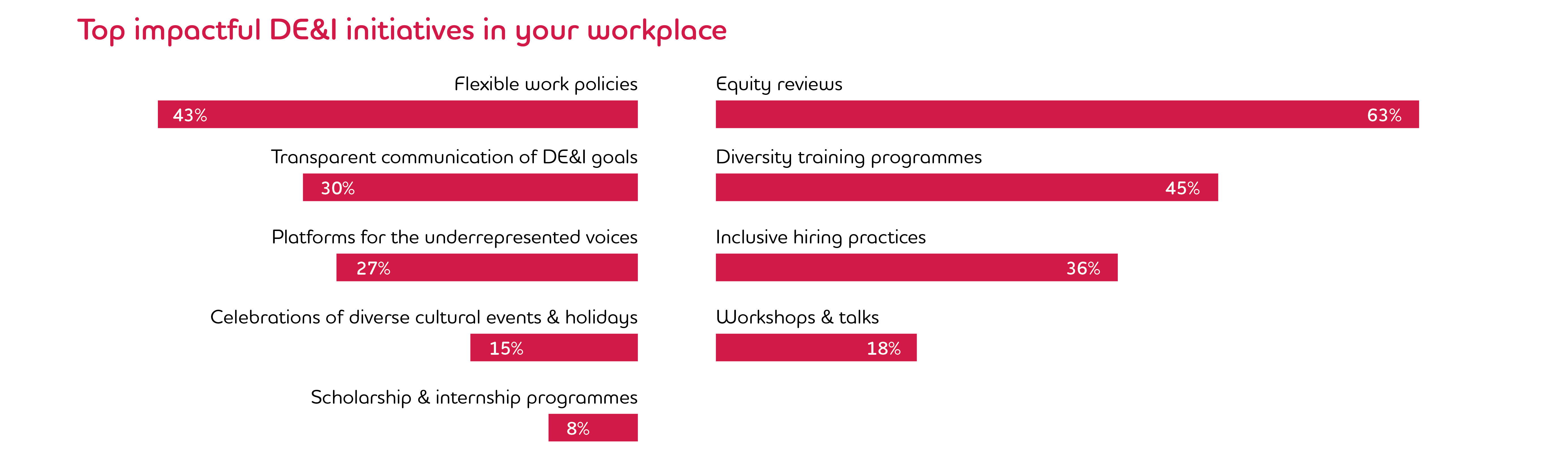 Top impactful DE&I initiatives in your workplace

Flexible work policies
43%

Transparent communication of DE&I goals
30%

Platforms for the underrepresented voices
27%

Celebrations of diverse cultural events & holidays
15%

Scholarship & internship programmes
8%

Equity reviews
63%

Diversity training programmes
45%

Inclusive hiring practices
36%

Workshops & talks
18%